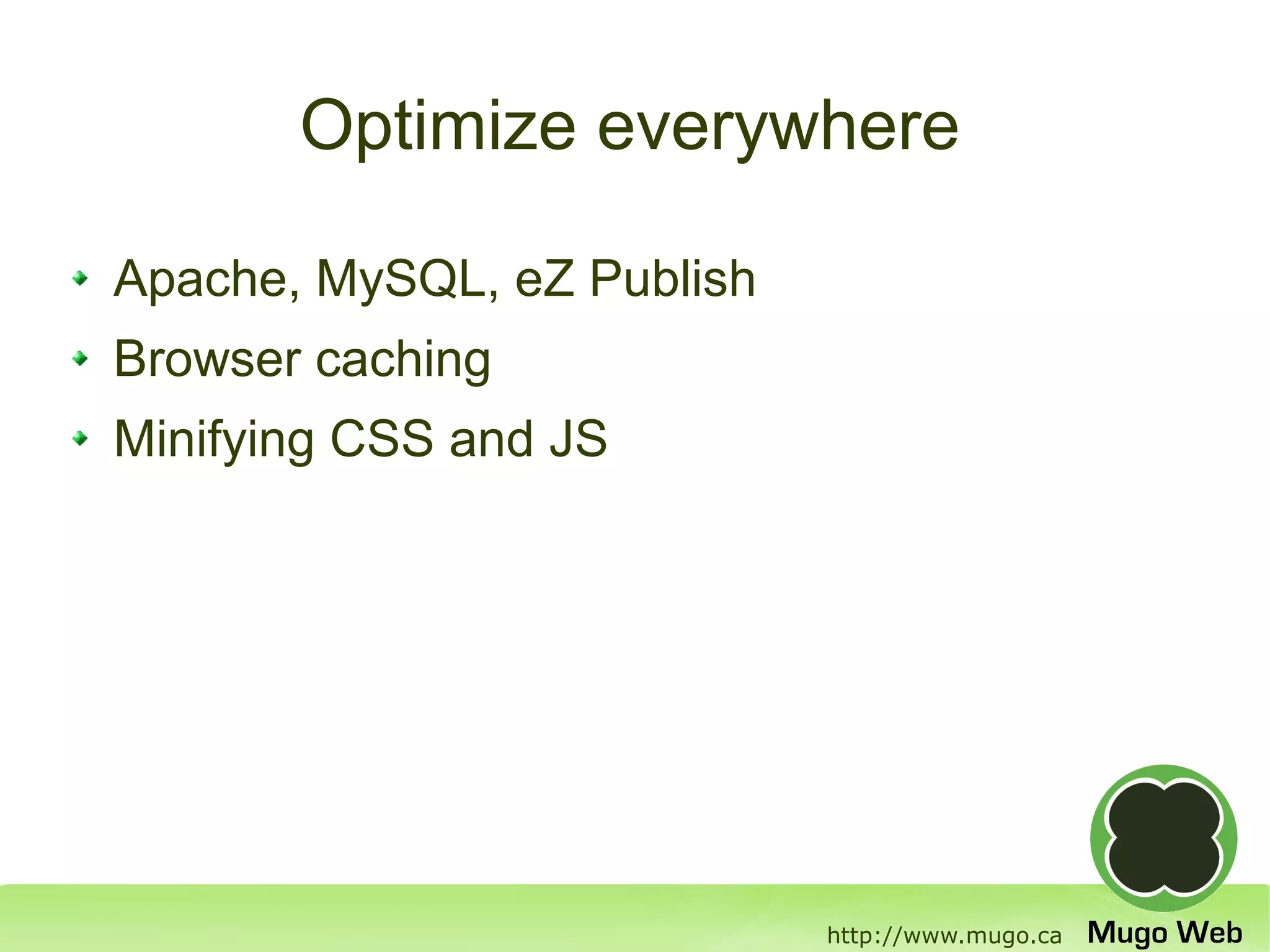 Optimize everywhere

- Apache, MySQL, eZ Publish
- Browser caching
- Minifying CSS and JS

http://www.mugo.ca Mugo Web